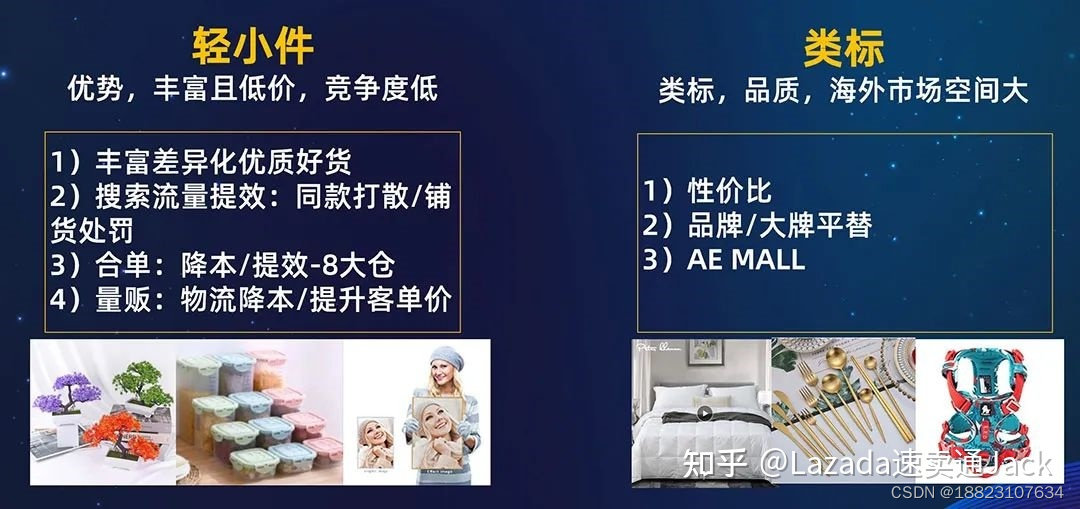 轻小件
优势，丰富且低价，竞争度低

1）丰富差异化优质好货
2）搜索流量提效：同款打散/铺货处罚
3）合单：降本/提效-8大仓
4）量贩：物流降本/提升客单价

类标
类标，品质，海外市场空间大

1）性价比
2）品牌/大牌平替
3）AE MALL

知乎 @Lazada速卖通Jack
CSDN @18823107634